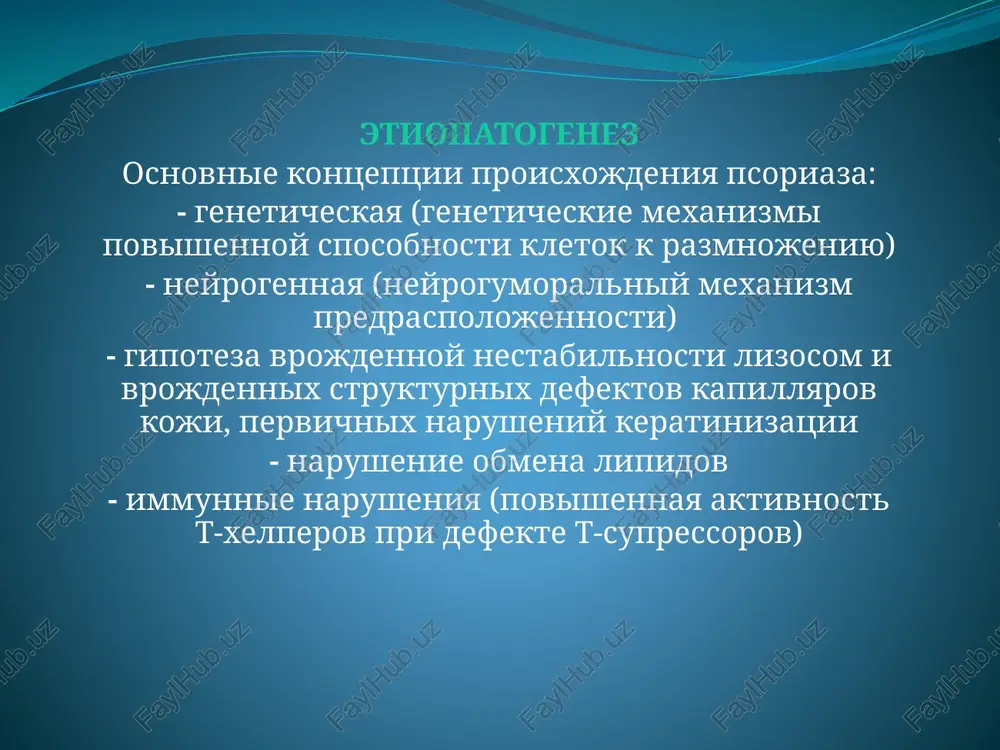 ЭТИОПАТОГЕНЕЗ

Основные концепции происхождения псориаза:
- генетическая (генетические механизмы повышенной способности клеток к размножению)
- нейрогенная (нейрогуморальный механизм предрасположенности)
- гипотеза врожденной нестабильности лизосом и врожденных структурных дефектов капилляров кожи, первичных нарушений кератинизации
- нарушение обмена липидов
- иммунные нарушения (повышенная активность Т-хелперов при дефекте Т-супрессоров)

FaylHub.uz